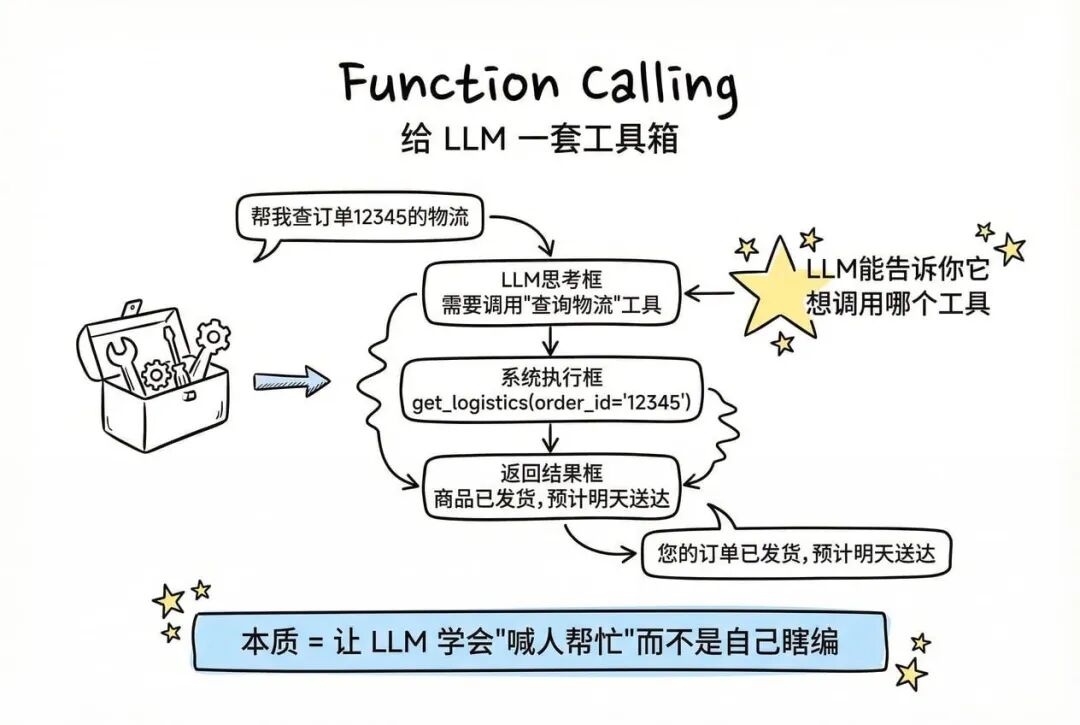 Function Calling
给 LLM 一套工具箱

帮我查订单12345的物流

LLM思考框
需要调用"查询物流"工具

LLM能告诉你它想调用哪个工具

系统执行框
get_logistics(order_id='12345')

返回结果框
商品已发货,预计明天送达

您的订单已发货,预计明天送达

本质 = 让 LLM 学会"喊人帮忙"而不是自己瞎编